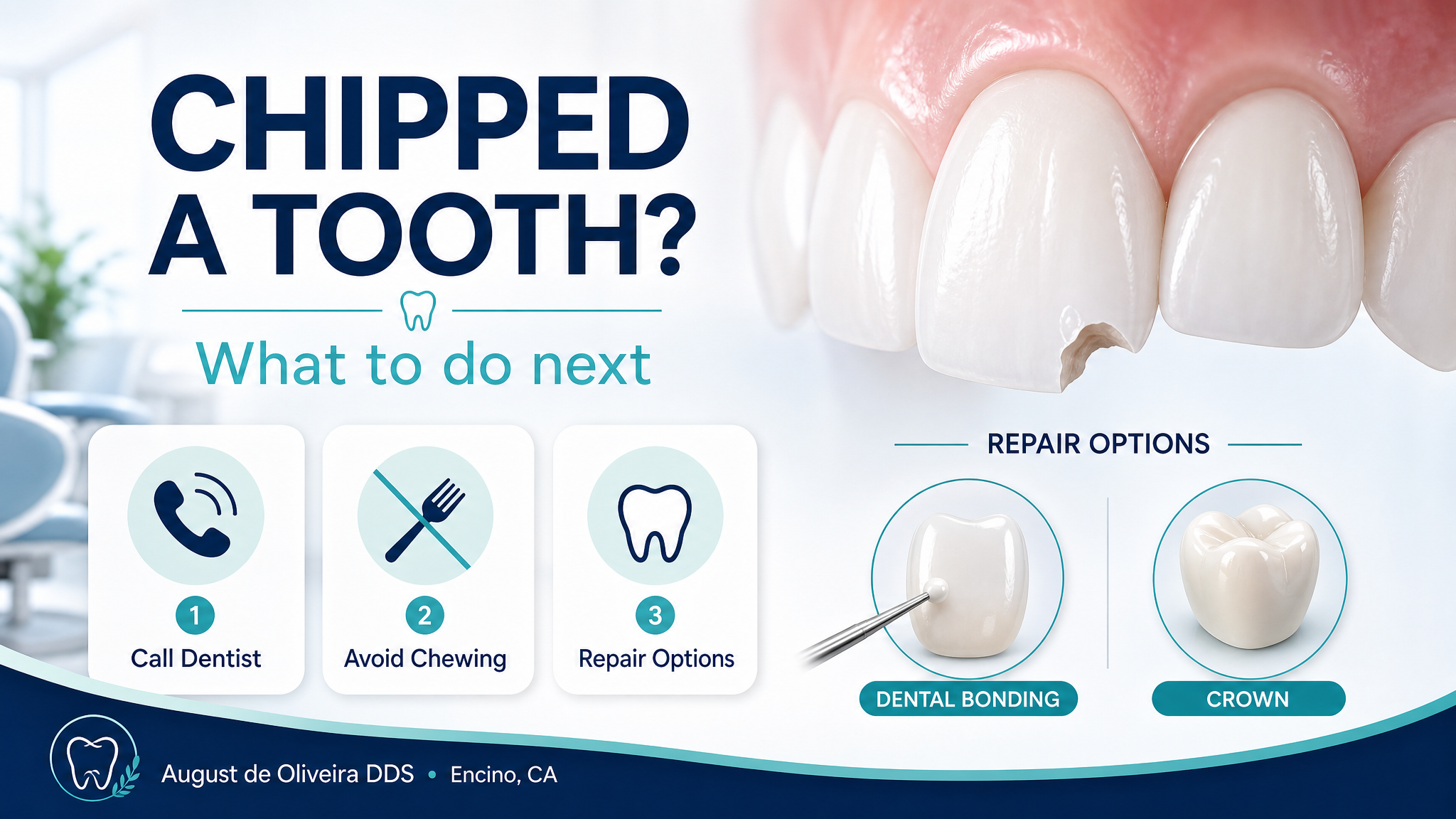 CHIPPED A TOOTH?

What to do next

1
Call Dentist

2
Avoid Chewing

3
Repair Options

REPAIR OPTIONS

DENTAL BONDING

CROWN

August de Oliveira DDS • Encino, CA